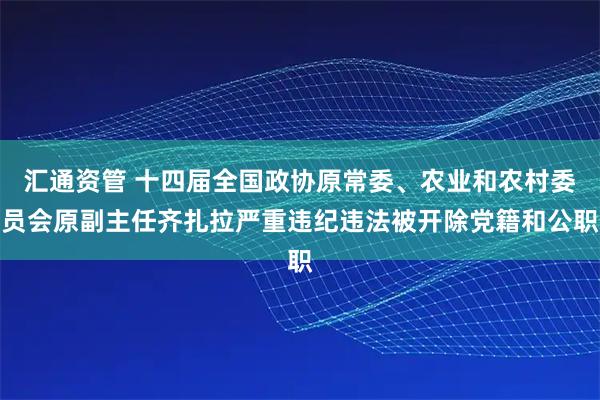 汇通资管 十四届全国政协原常委、农业和农村委员会原副主任齐扎拉严重违纪违法被开除党籍和公职职